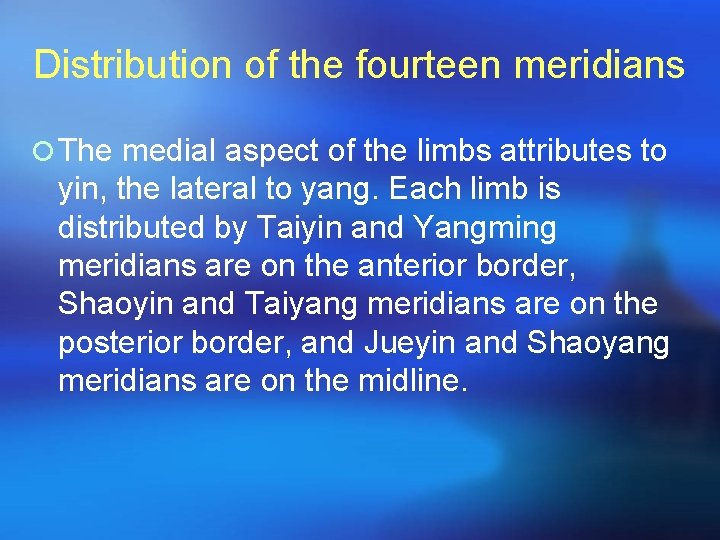 Distribution of the fourteen meridians

The medial aspect of the limbs attributes to yin, the lateral to yang. Each limb is distributed by Taiyin and Yangming meridians are on the anterior border, Shaoyin and Taiyang meridians are on the posterior border, and Jueyin and Shaoyang meridians are on the midline.